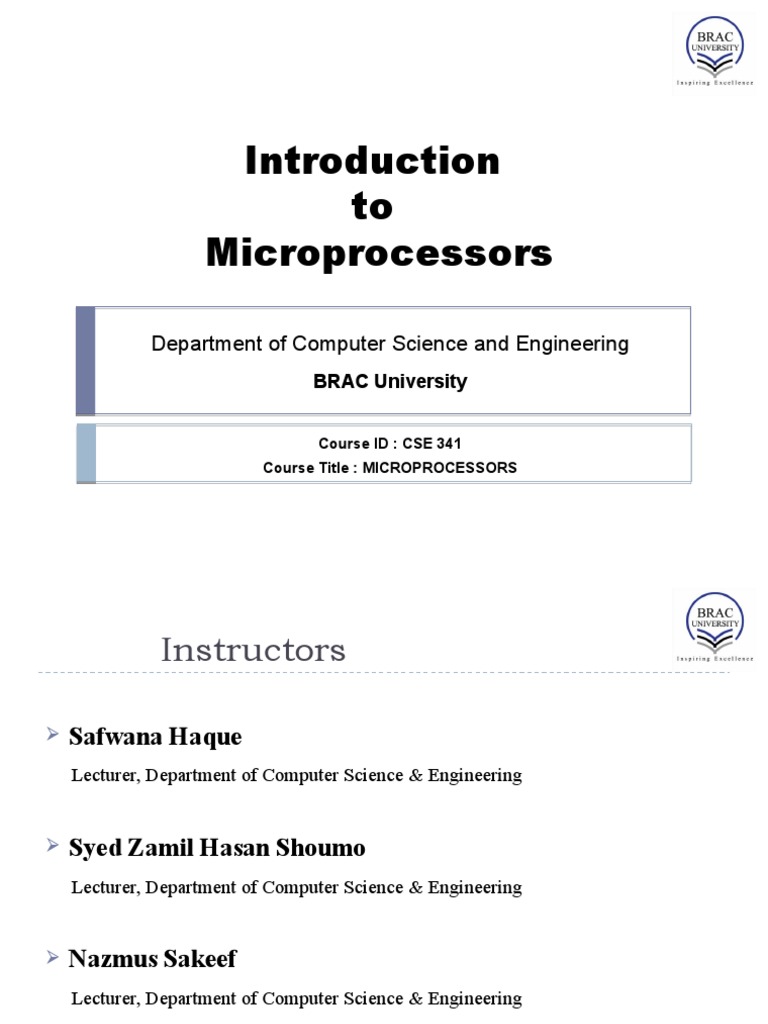 BRAC UNIVERSITY
Inspiring Excellence

Introduction to Microprocessors

Department of Computer Science and Engineering

BRAC University

Course ID : CSE 341
Course Title : MICROPROCESSORS

BRAC UNIVERSITY
Inspiring Excellence

Instructors

Safwana Haque

Lecturer, Department of Computer Science & Engineering

Syed Zamil Hasan Shoumo

Lecturer, Department of Computer Science & Engineering

Nazmus Sakeef

Lecturer, Department of Computer Science & Engineering